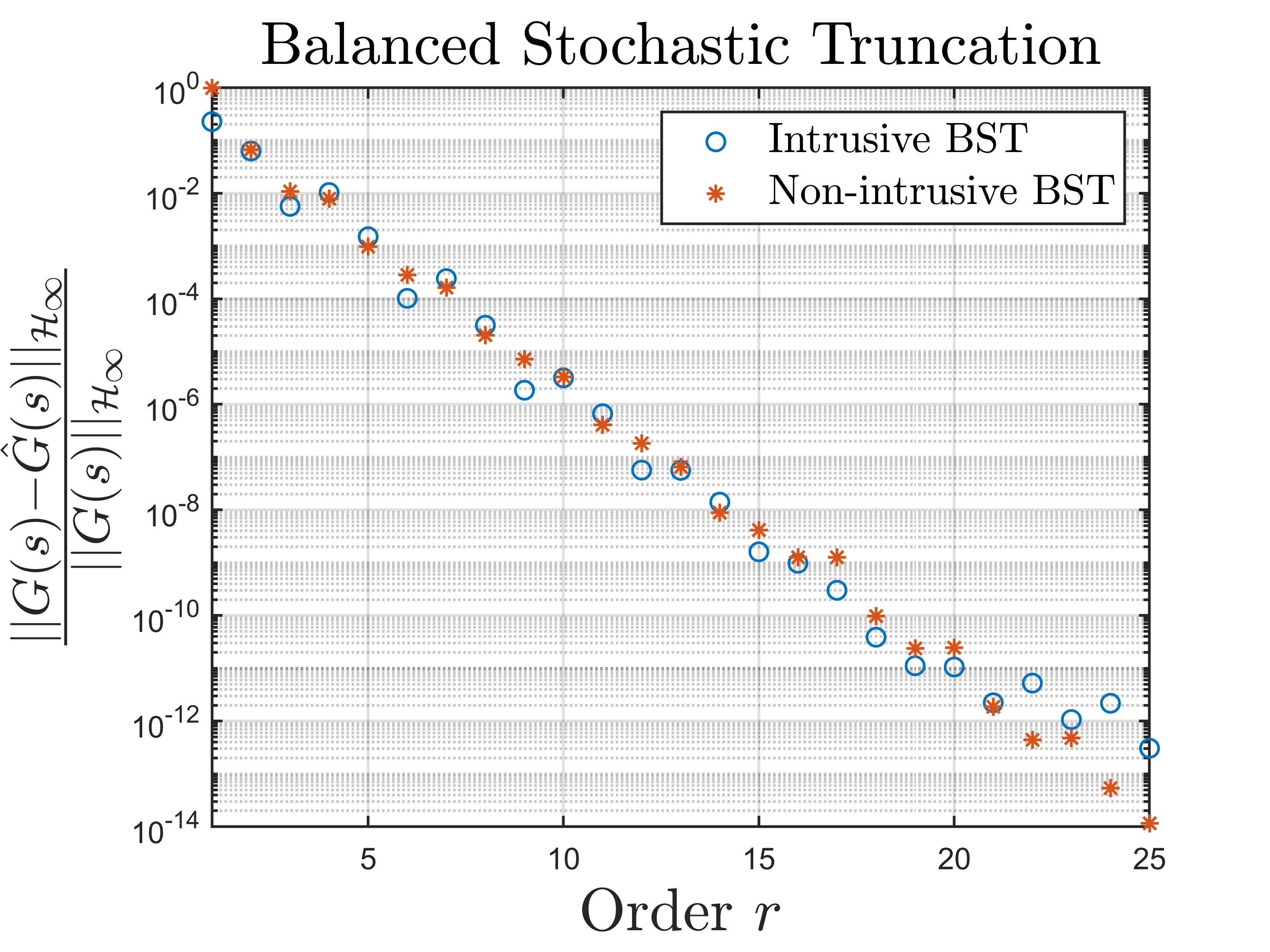 Balanced Stochastic Truncation

Intrusive BST
Non-intrusive BST

$\frac{||G(s)-\hat{G}(s)||_{\mathcal{H}_\infty}}{||G(s)||_{\mathcal{H}_\infty}}$

$10^{0}$
$10^{-2}$
$10^{-4}$
$10^{-6}$
$10^{-8}$
$10^{-10}$
$10^{-12}$
$10^{-14}$

5
10
15
20
25

Order $r$